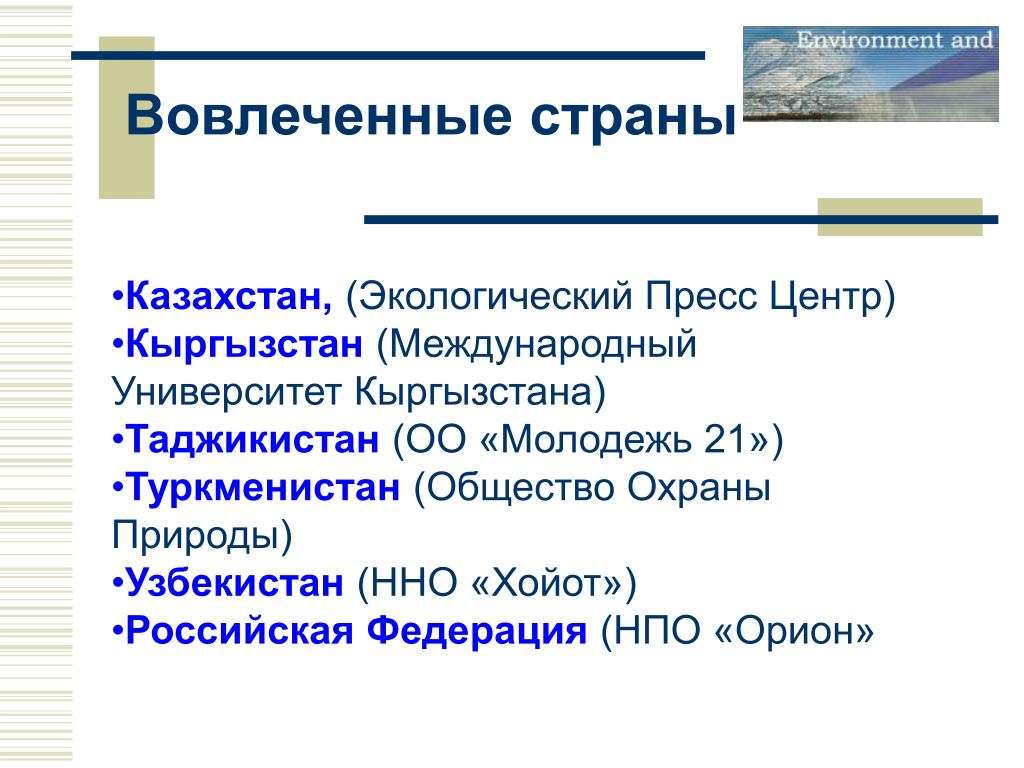 Environment and

Вовлеченные страны

•Казахстан, (Экологический Пресс Центр)
•Кыргызстан (Международный Университет Кыргызстана)
•Таджикистан (ОО «Молодежь 21»)
•Туркменистан (Общество Охраны Природы)
•Узбекистан (ННО «Хойот»)
•Российская Федерация (НПО «Орион»